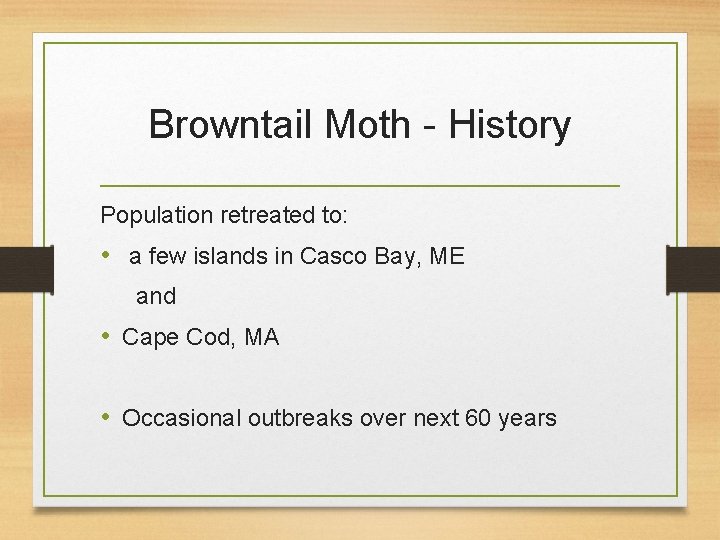 Browntail Moth - History

Population retreated to:

• a few islands in Casco Bay, ME

and

• Cape Cod, MA

• Occasional outbreaks over next 60 years